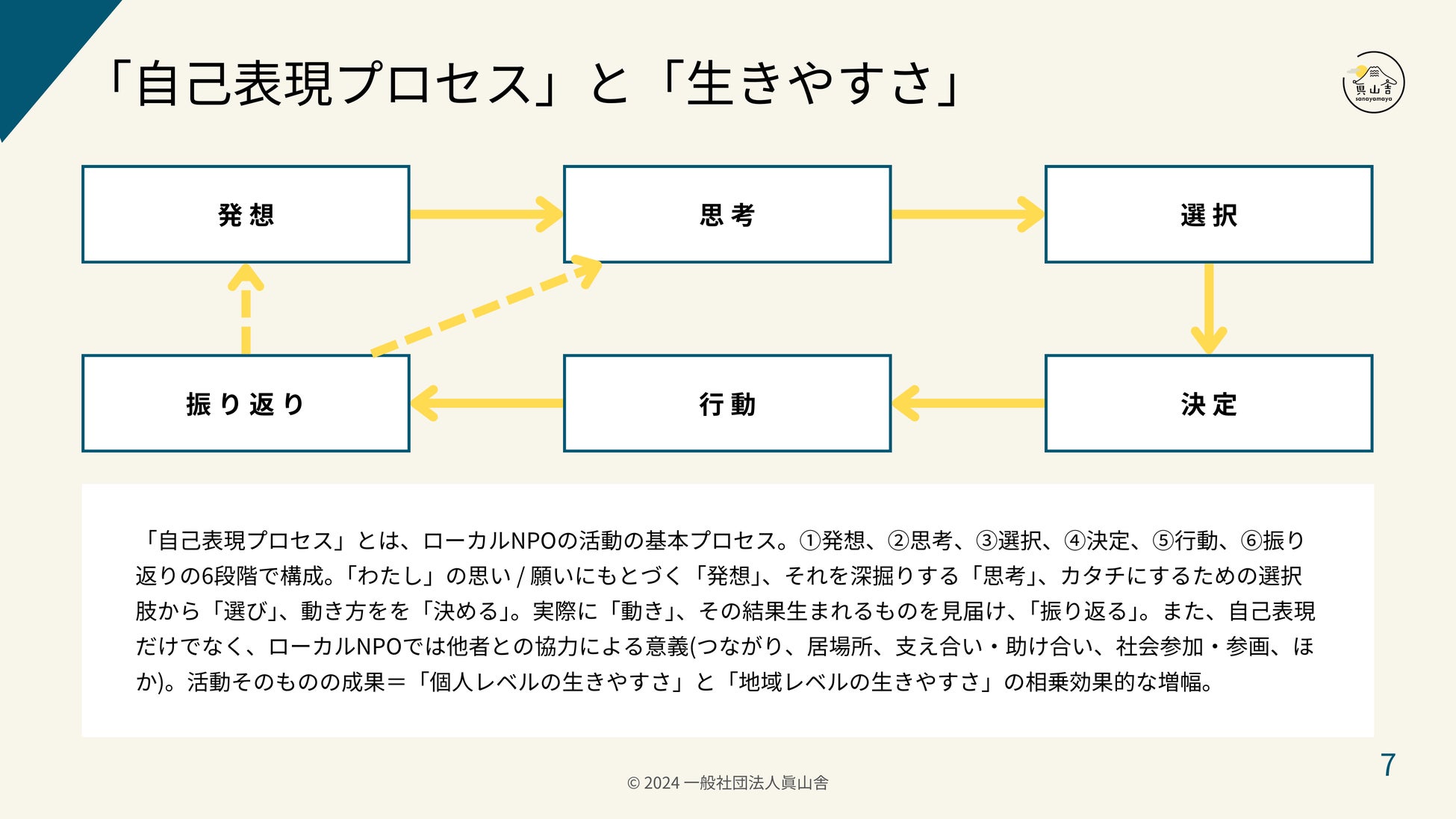 「自己表現プロセス」と「生きやすさ」

眞山舎
sanayamaya

発想

思考

選択

振り返り

行動

決定

「自己表現プロセス」とは、ローカルNPOの活動の基本プロセス。①発想、②思考、③選択、④決定、⑤行動、⑥振り返りの6段階で構成。「わたし」の思い / 願いにもとづく「発想」、それを深掘りする「思考」、カタチにするための選択肢から「選び」、動き方をを「決める」。実際に「動き」、その結果生まれるものを見届け、「振り返る」。また、自己表現だけでなく、ローカルNPOでは他者との協力による意義(つながり、居場所、支え合い・助け合い、社会参加・参画、ほか)。活動そのものの成果＝「個人レベルの生きやすさ」と「地域レベルの生きやすさ」の相乗効果的な増幅。

© 2024 一般社団法人眞山舎

7